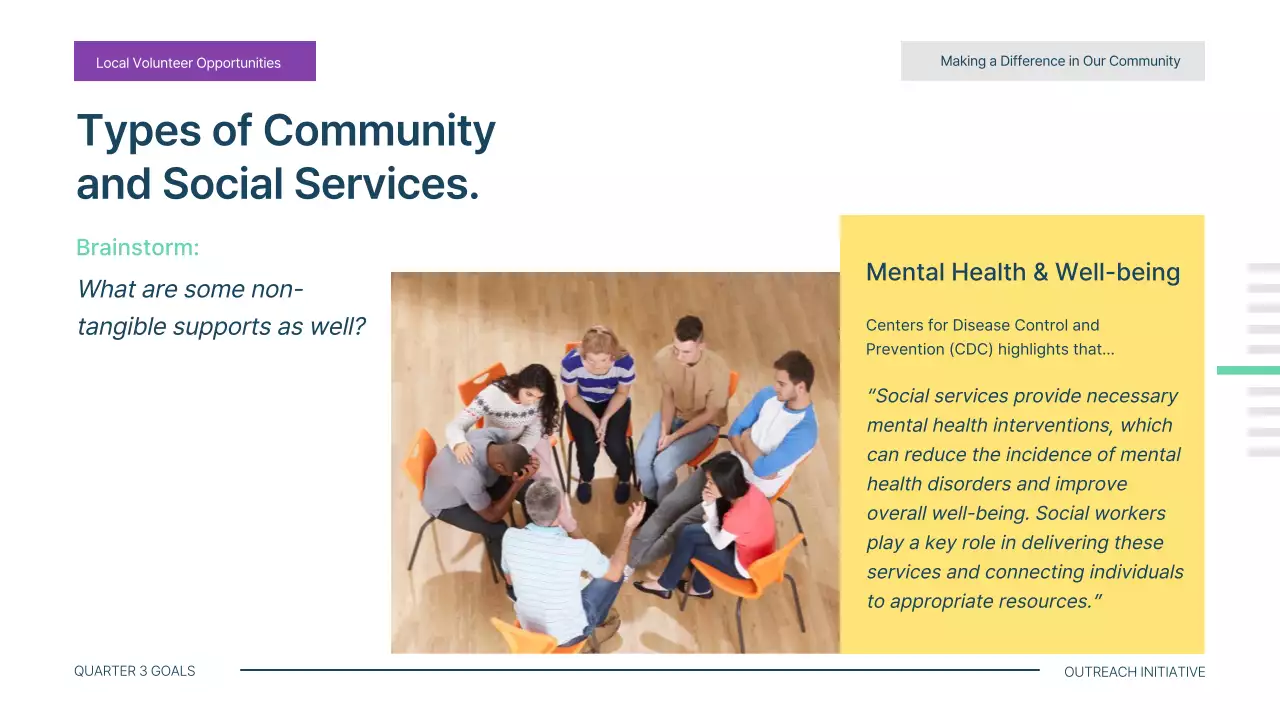 Local Volunteer Opportunities

Making a Difference in Our Community

Types of Community and Social Services.

Brainstorm:

What are some non-tangible supports as well?

Mental Health & Well-being

Centers for Disease Control and Prevention (CDC) highlights that...

"Social services provide necessary mental health interventions, which can reduce the incidence of mental health disorders and improve overall well-being. Social workers play a key role in delivering these services and connecting individuals to appropriate resources."

QUARTER 3 GOALS

OUTREACH INITIATIVE